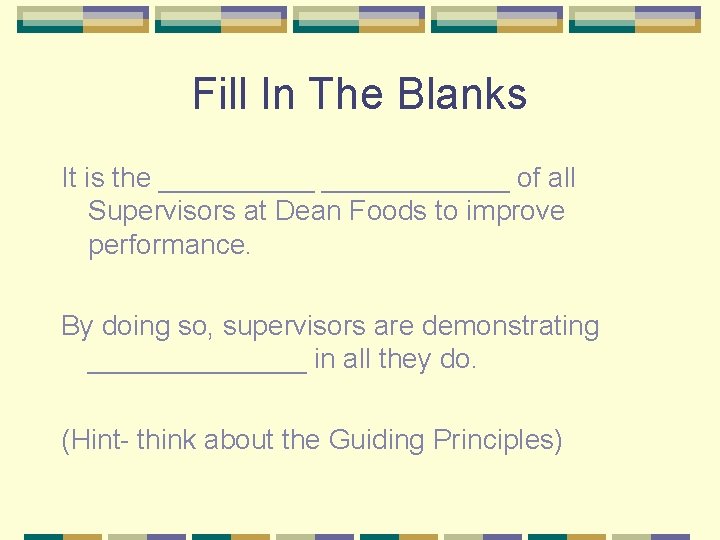 Fill In The Blanks

It is the __________ ____________ of all Supervisors at Dean Foods to improve performance.

By doing so, supervisors are demonstrating ______________ in all they do.

(Hint- think about the Guiding Principles)